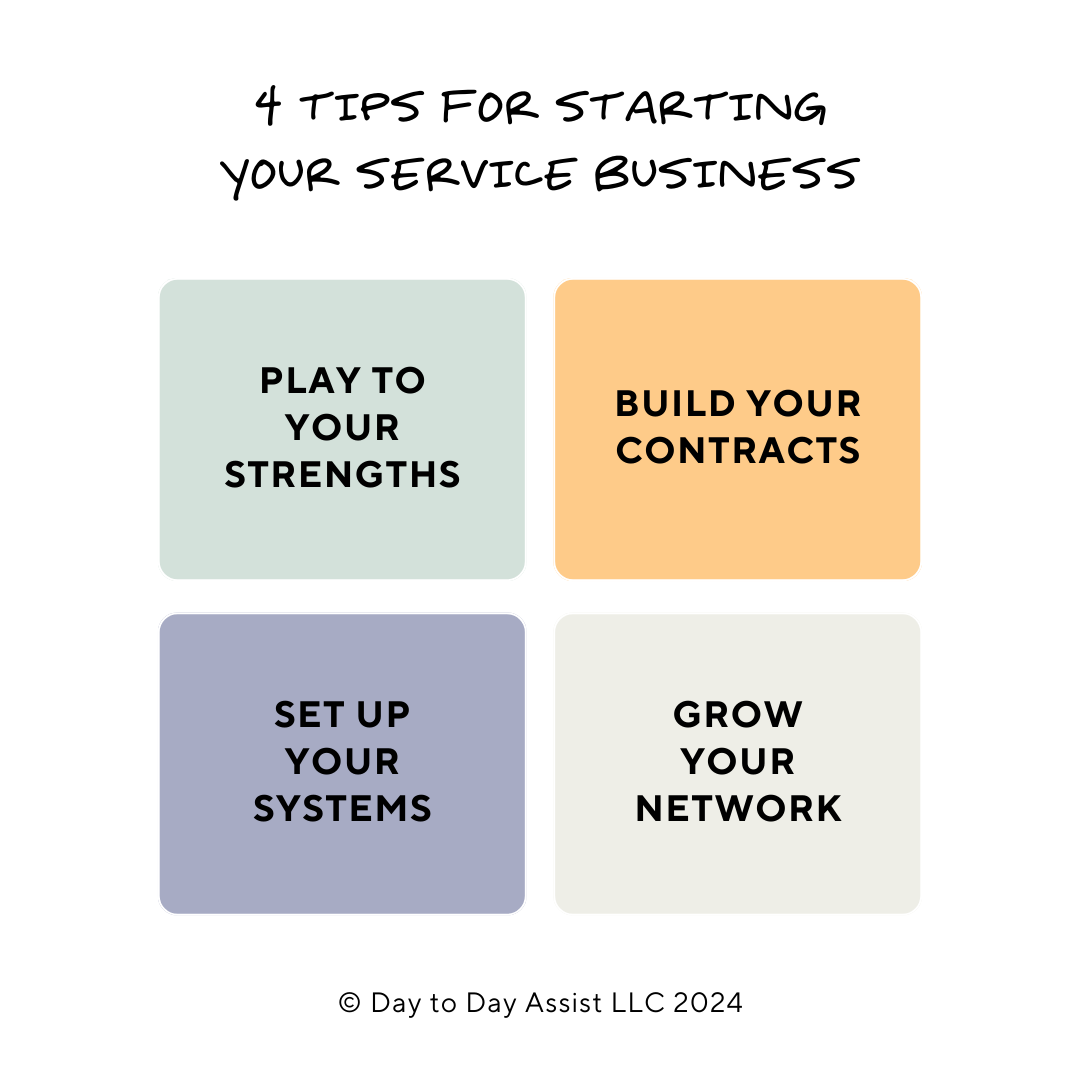 4 TIPS FOR STARTING YOUR SERVICE BUSINESS

PLAY TO YOUR STRENGTHS

BUILD YOUR CONTRACTS

SET UP YOUR SYSTEMS

GROW YOUR NETWORK

© Day to Day Assist LLC 2024